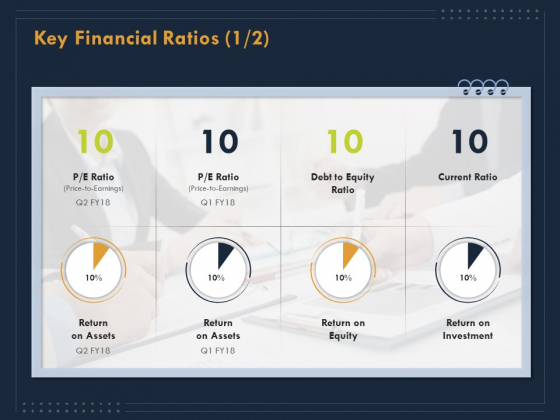 Key Financial Ratios (1/2)

10
P/E Ratio
(Price-to-Earnings)
Q2 FY18

10
P/E Ratio
(Price-to-Earnings)
Q1 FY18

10
Debt to Equity Ratio

10
Current Ratio

10%
Return on Assets
Q2 FY18

10%
Return on Assets
Q1 FY18

10%
Return on Equity

10%
Return on Investment